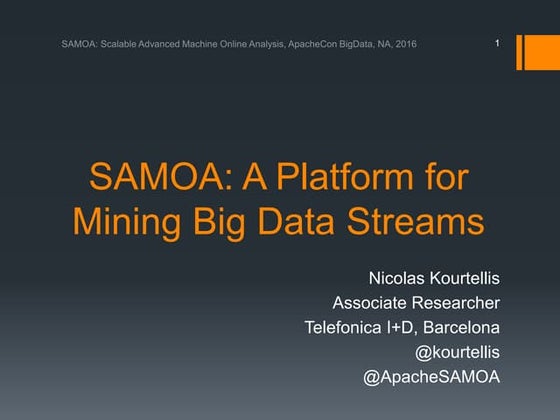 SAMOA: Scalable Advanced Machine Online Analysis, ApacheCon BigData, NA, 2016

1

SAMOA: A Platform for Mining Big Data Streams

Nicolas Kourtellis
Associate Researcher
Telefonica I+D, Barcelona
@kourtellis
@ApacheSAMOA